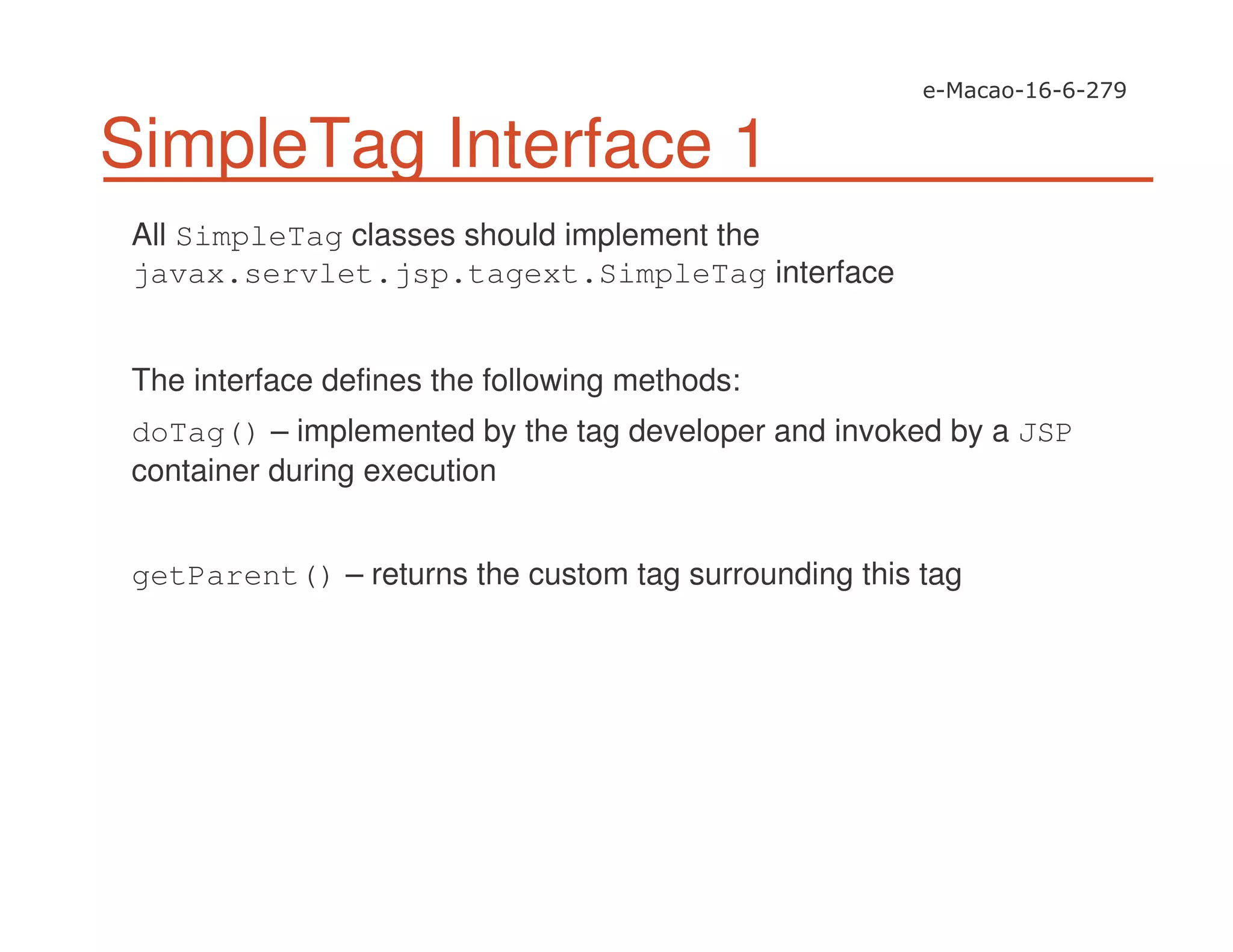 e-Macao-16-6-279

SimpleTag Interface 1

All SimpleTag classes should implement the javax.servlet.jsp.tagext.SimpleTag interface

The interface defines the following methods:

doTag() – implemented by the tag developer and invoked by a JSP container during execution

getParent() – returns the custom tag surrounding this tag